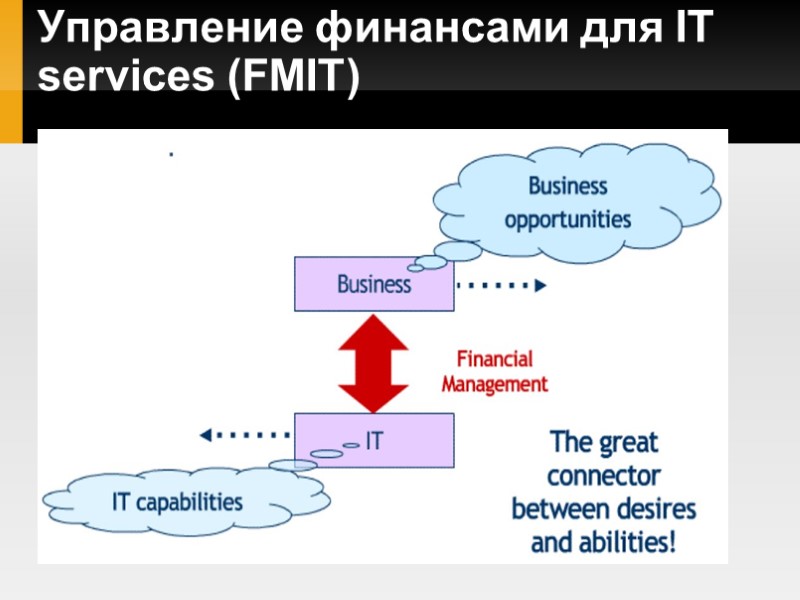 Управление финансами для IT services (FMIT)

Business opportunities

Business

Financial Management

IT

IT capabilities

The great connector between desires and abilities!